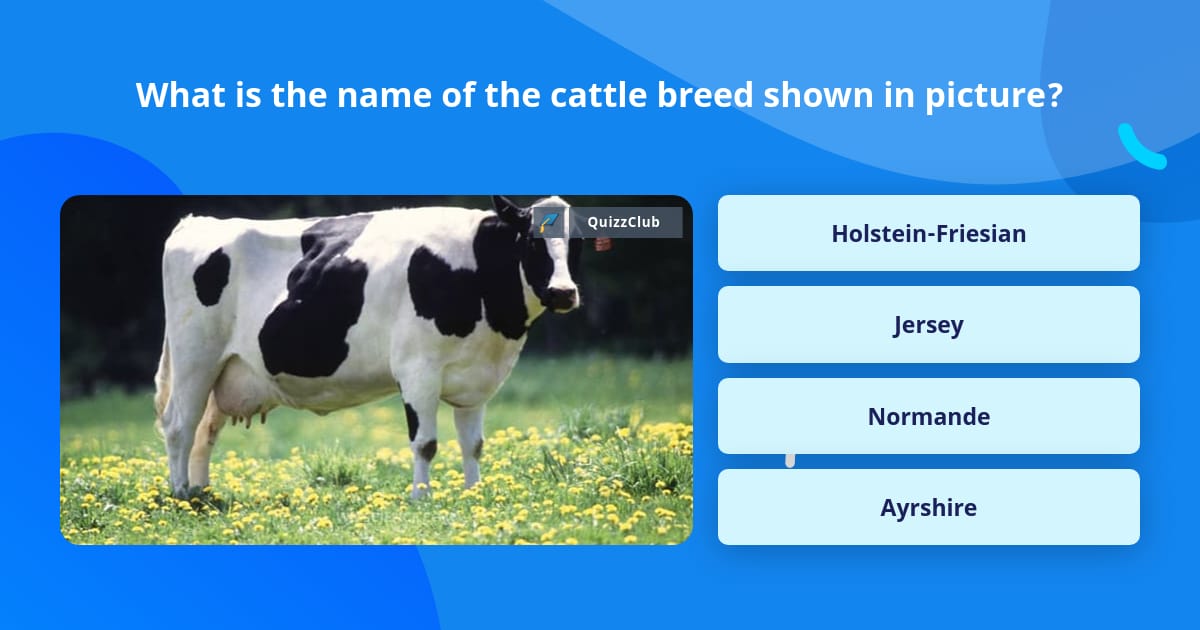 What is the name of the cattle breed shown in picture?

QuizzClub

Holstein-Friesian

Jersey

Normande

Ayrshire